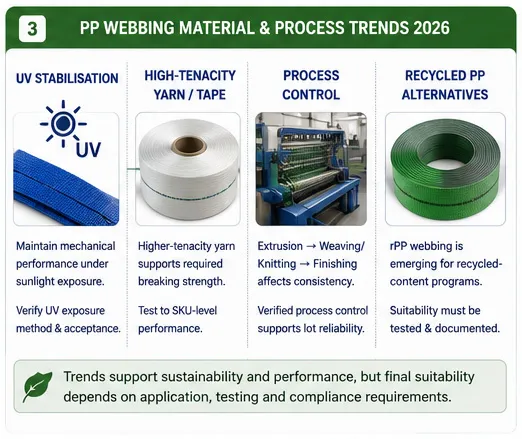 3

PP WEBBING MATERIAL & PROCESS TRENDS 2026

UV STABILISATION

UV

Maintain mechanical performance under sunlight exposure.

Verify UV exposure method & acceptance.

HIGH-TENACITY YARN / TAPE

Higher-tenacity yarn supports required breaking strength.

Test to SKU-level performance.

PROCESS CONTROL

Extrusion → Weaving/ Knitting → Finishing affects consistency.

Verified process control supports lot reliability.

RECYCLED PP ALTERNATIVES

rPP webbing is emerging for recycled-content programs.

Suitability must be tested & documented.

Trends support sustainability and performance, but final suitability depends on application, testing and compliance requirements.